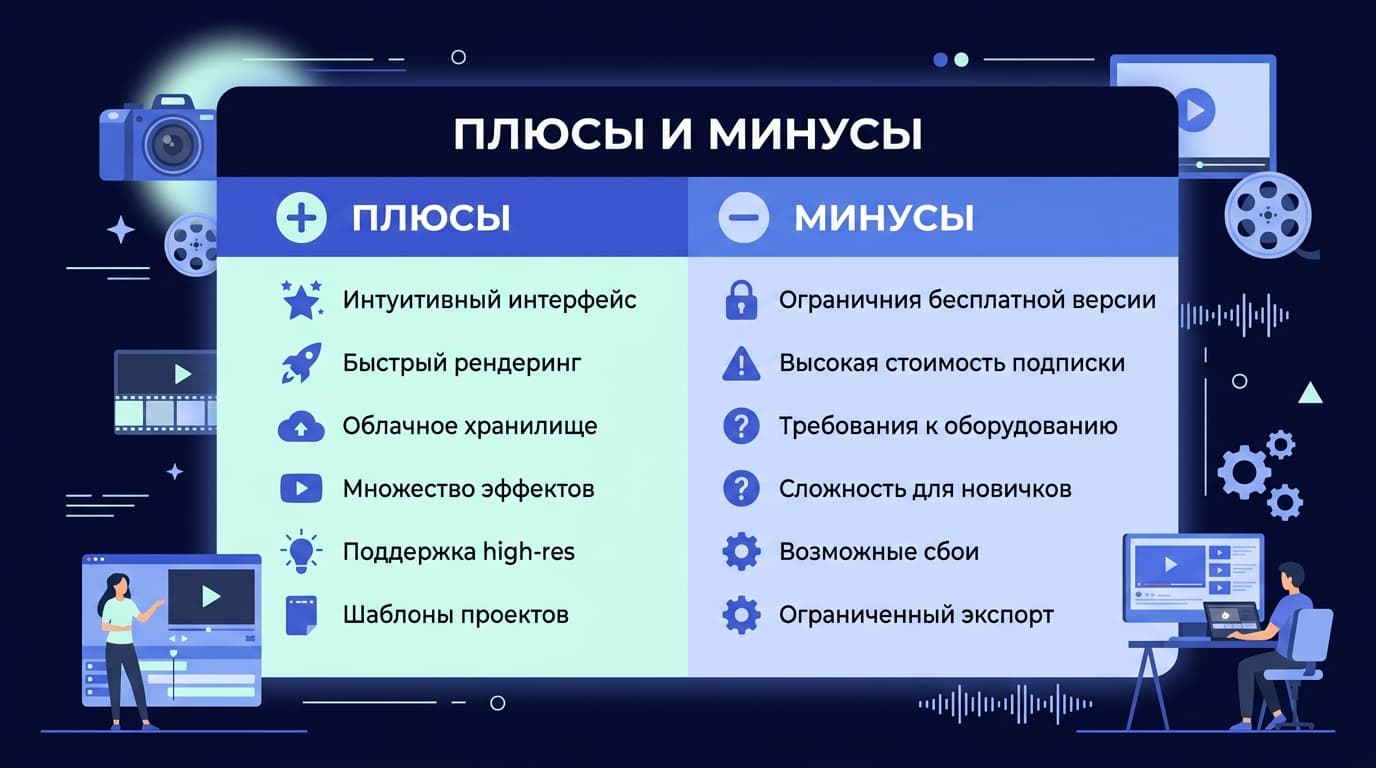 ПЛЮСЫ И МИНУСЫ

ПЛЮСЫ

Интуитивный интерфейс

Быстрый рендеринг

Облачное хранилище

Множество эффектов

Поддержка high-res

Шаблоны проектов

МИНУСЫ

Ограничния бесплатной версии

Высокая стоимость подписки

Требования к оборудованию

Сложность для новичков

Возможные сбои

Ограниченный экспорт